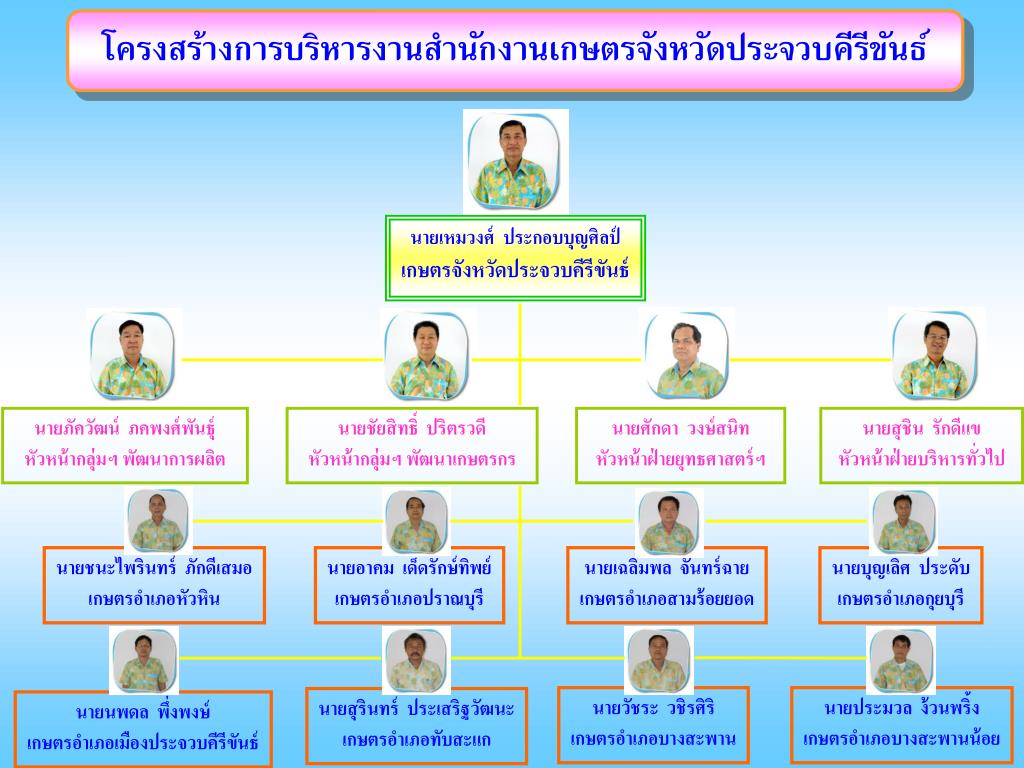 โครงสร้างการบริหารงานสำนักงานเกษตรจังหวัดประจวบคีรีขันธ์

นายเหมวงศ์ ประกอบบุญศิลป์
เกษตรจังหวัดประจวบคีรีขันธ์

นายภัควัฒน์ ภคพงศ์พันธุ์
หัวหน้ากลุ่มฯ พัฒนาการผลิต

นายชัยสิทธิ์ ปริตรวดี
หัวหน้ากลุ่มฯ พัฒนาเกษตรกร

นายศักดา วงษ์สนิท
หัวหน้าฝ่ายยุทธศาสตร์ฯ

นายสุชิน รักดีแข
หัวหน้าฝ่ายบริหารทั่วไป

นายชนะไพรินทร์ ภักดีเสมอ
เกษตรอำเภอหัวหิน

นายอาคม เด็ดรักษ์ทิพย์
เกษตรอำเภอปราณบุรี

นายเฉลิมพล จันทร์ฉาย
เกษตรอำเภอสามร้อยยอด

นายบุญเลิศ ประดับ
เกษตรอำเภอกุยบุรี

นายนพดล พึ่งพงษ์
เกษตรอำเภอเมืองประจวบคีรีขันธ์

นายสุรินทร์ ประเสริฐวัฒนะ
เกษตรอำเภอทับสะแก

นายวัชระ วชิรศิริ
เกษตรอำเภอบางสะพาน

นายประมวล จ้วนพริ้ง
เกษตรอำเภอบางสะพานน้อย